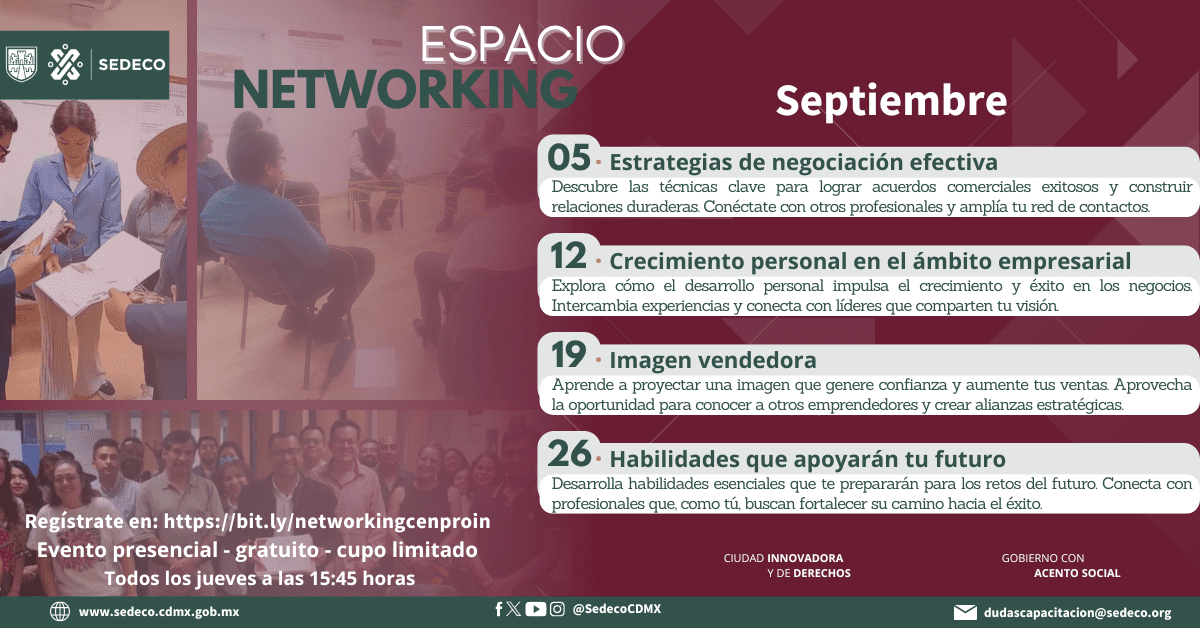 SEDECO

ESPACIO
NETWORKING

Septiembre

05 · Estrategias de negociación efectiva
Descubre las técnicas clave para lograr acuerdos comerciales exitosos y construir relaciones duraderas. Conéctate con otros profesionales y amplía tu red de contactos.

12 · Crecimiento personal en el ámbito empresarial
Explora cómo el desarrollo personal impulsa el crecimiento y éxito en los negocios. Intercambia experiencias y conecta con líderes que comparten tu visión.

19 · Imagen vendedora
Aprende a proyectar una imagen que genere confianza y aumente tus ventas. Aprovecha la oportunidad para conocer a otros emprendedores y crear alianzas estratégicas.

26 · Habilidades que apoyarán tu futuro
Desarrolla habilidades esenciales que te prepararán para los retos del futuro. Conecta con profesionales que, como tú, buscan fortalecer su camino hacia el éxito.

Regístrate en: https://bit.ly/networkingcenproin
Evento presencial - gratuito - cupo limitado
Todos los jueves a las 15:45 horas

CIUDAD INNOVADORA Y DE DERECHOS

GOBIERNO CON ACENTO SOCIAL

www.sedeco.cdmx.gob.mx

@SedecoCDMX

dudascapacitacion@sedeco.org